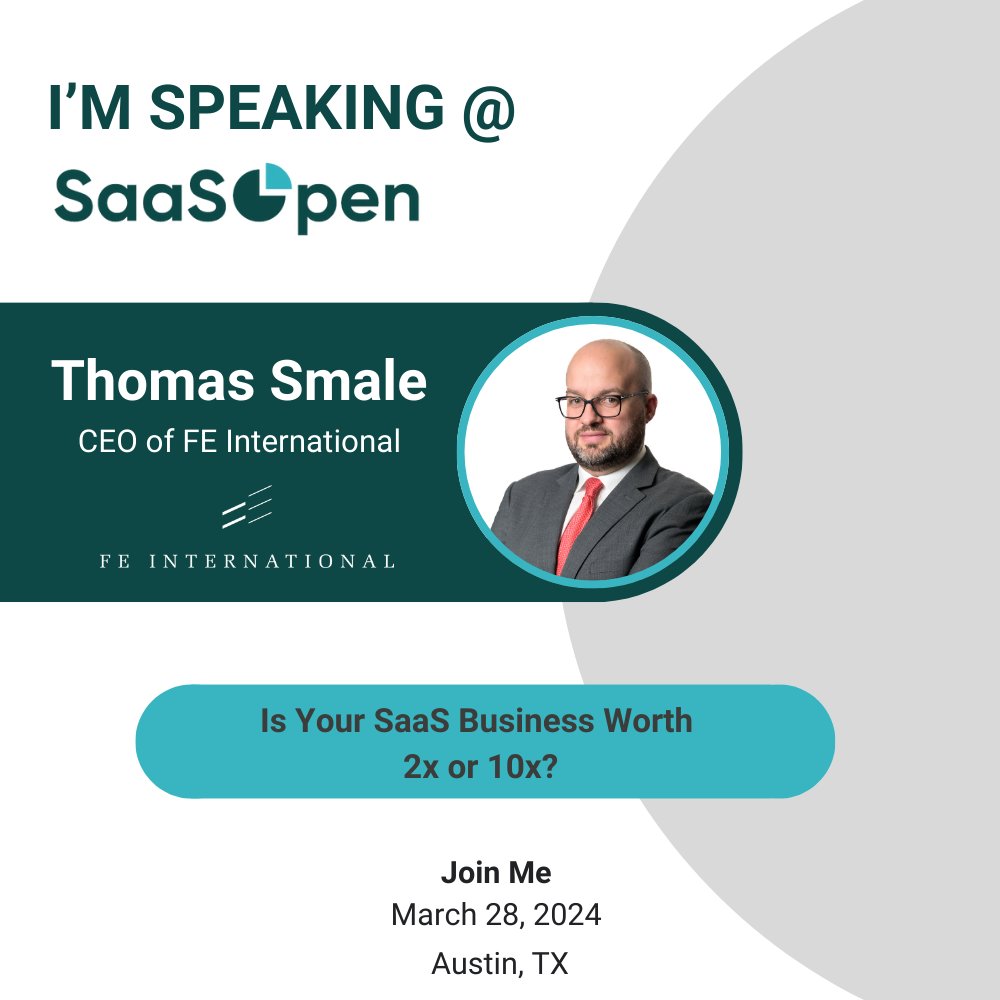 I'M SPEAKING @
SaaSOpen

Thomas Smale
CEO of FE International

FE INTERNATIONAL

Is Your SaaS Business Worth 2x or 10x?

Join Me
March 28, 2024
Austin, TX